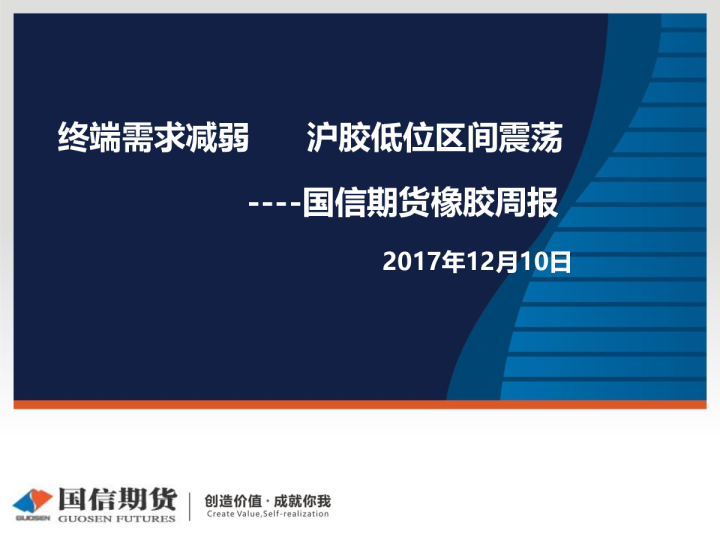 终端需求减弱　　沪胶低位区间震荡

----国信期货橡胶周报

2017年12月10日

GUOSEN 国信期货 GUOSEN FUTURES

创造价值 · 成就你我
Create Value,Self-realization